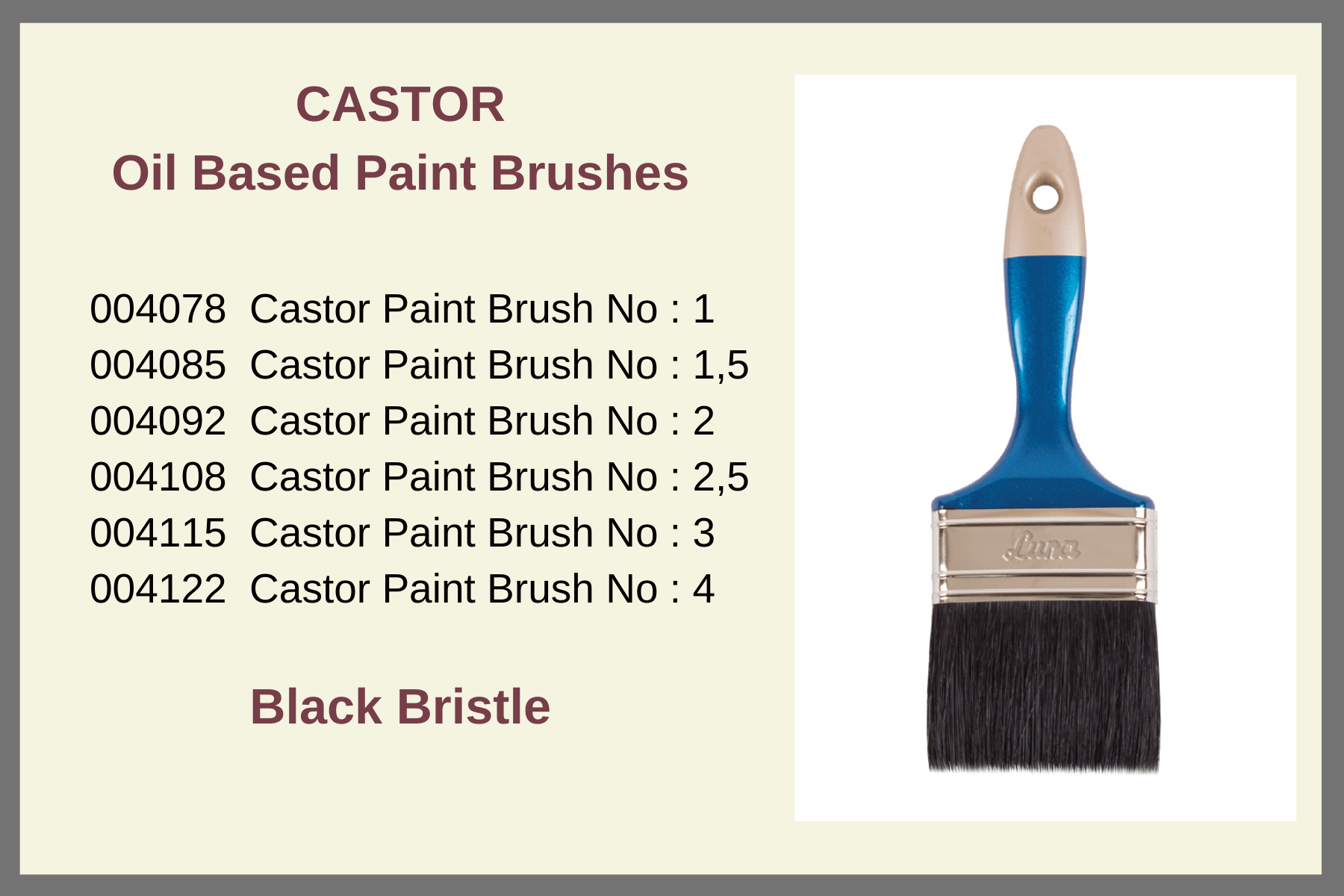 CASTOR
Oil Based Paint Brushes

004078 Castor Paint Brush No : 1
004085 Castor Paint Brush No : 1,5
004092 Castor Paint Brush No : 2
004108 Castor Paint Brush No : 2,5
004115 Castor Paint Brush No : 3
004122 Castor Paint Brush No : 4

Black Bristle

Luna